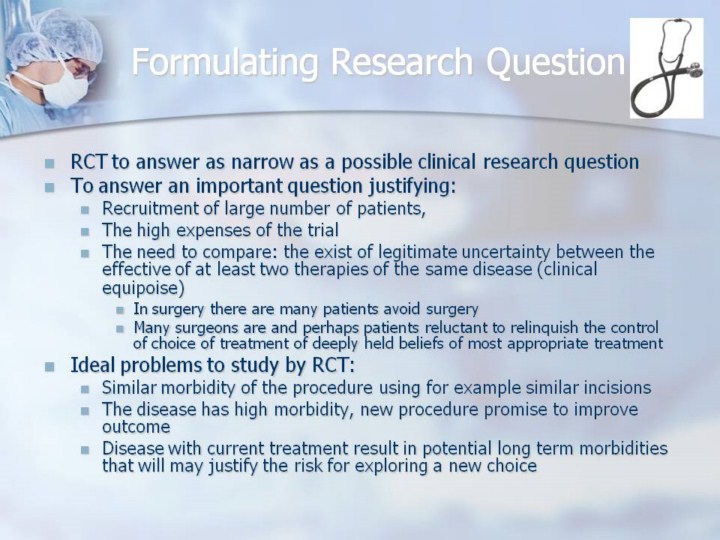 Formulating Research Question

- RCT to answer as narrow as a possible clinical research question
- To answer an important question justifying:
  - Recruitment of large number of patients,
  - The high expenses of the trial
  - The need to compare: the exist of legitimate uncertainty between the effective of at least two therapies of the same disease (clinical equipoise)
    - In surgery there are many patients avoid surgery
    - Many surgeons are and perhaps patients reluctant to relinquish the control of choice of treatment of deeply held beliefs of most appropriate treatment
- Ideal problems to study by RCT:
  - Similar morbidity of the procedure using for example similar incisions
  - The disease has high morbidity, new procedure promise to improve outcome
  - Disease with current treatment result in potential long term morbidities that will may justify the risk for exploring a new choice